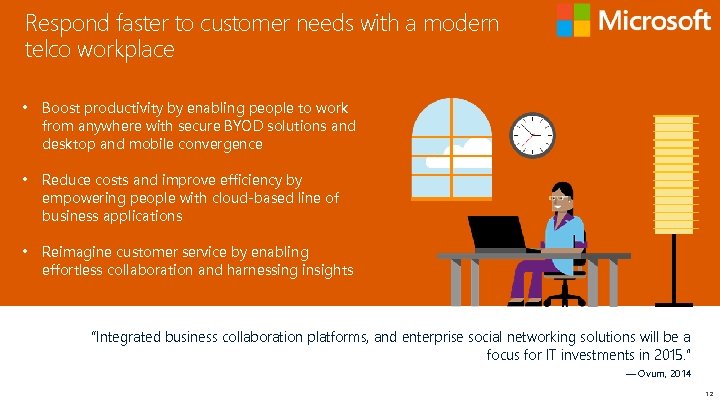 Respond faster to customer needs with a modern telco workplace

Microsoft

• Boost productivity by enabling people to work from anywhere with secure BYOD solutions and desktop and mobile convergence

• Reduce costs and improve efficiency by empowering people with cloud-based line of business applications

• Reimagine customer service by enabling effortless collaboration and harnessing insights

"Integrated business collaboration platforms, and enterprise social networking solutions will be a focus for IT investments in 2015."

— Ovum, 2014

12